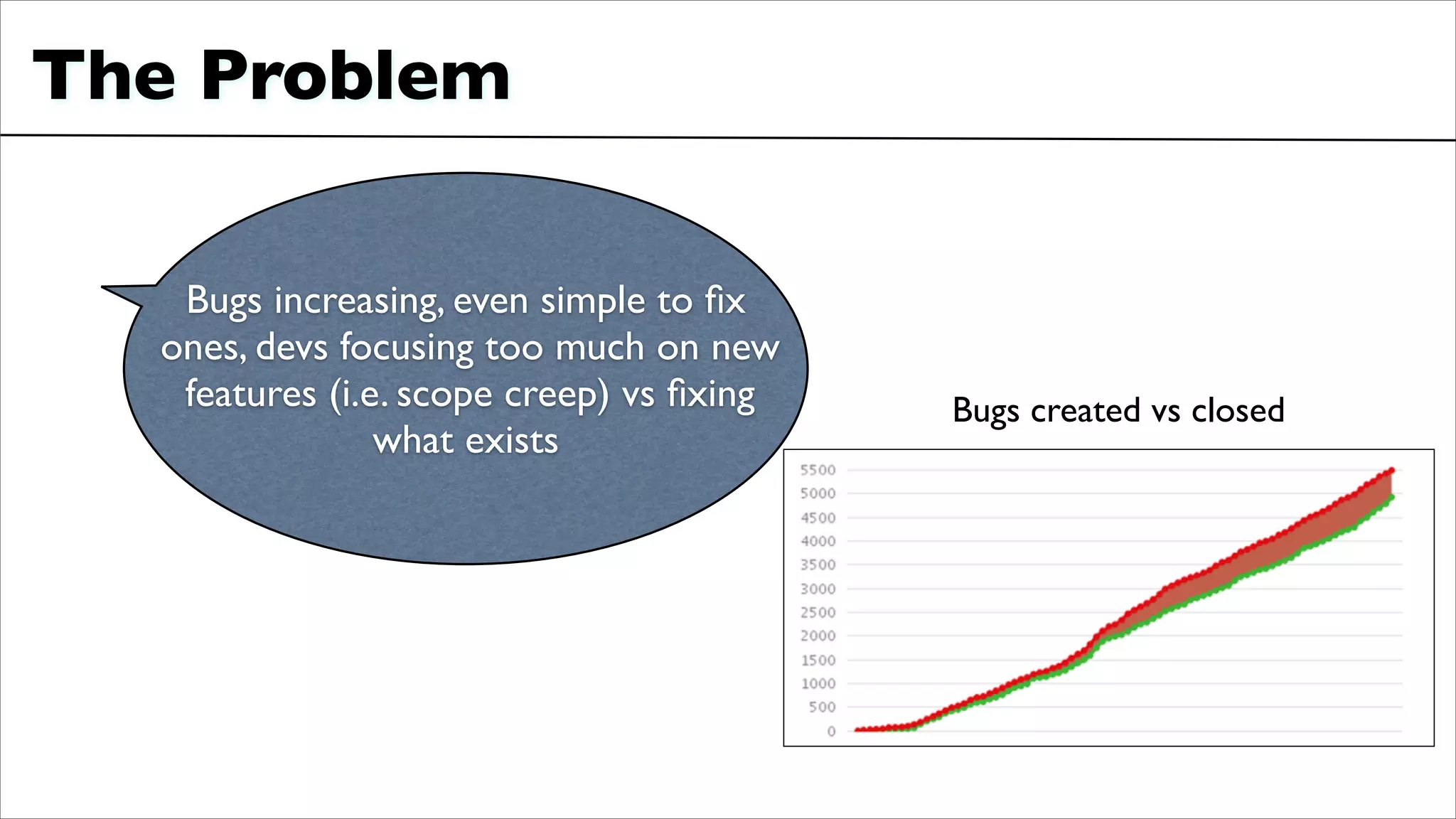 The Problem

Bugs increasing, even simple to fix ones, devs focusing too much on new features (i.e. scope creep) vs fixing what exists

Bugs created vs closed

5500
5000
4500
4000
3500
3000
2500
2000
1500
1000
500
0